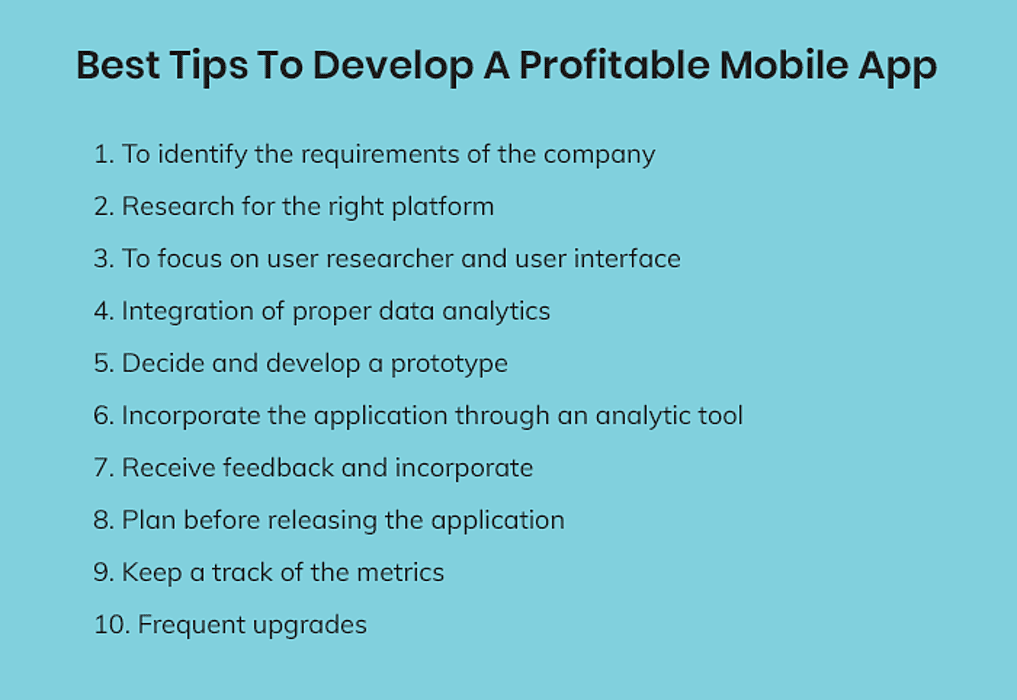 Best Tips To Develop A Profitable Mobile App

1. To identify the requirements of the company
2. Research for the right platform
3. To focus on user researcher and user interface
4. Integration of proper data analytics
5. Decide and develop a prototype
6. Incorporate the application through an analytic tool
7. Receive feedback and incorporate
8. Plan before releasing the application
9. Keep a track of the metrics
10. Frequent upgrades